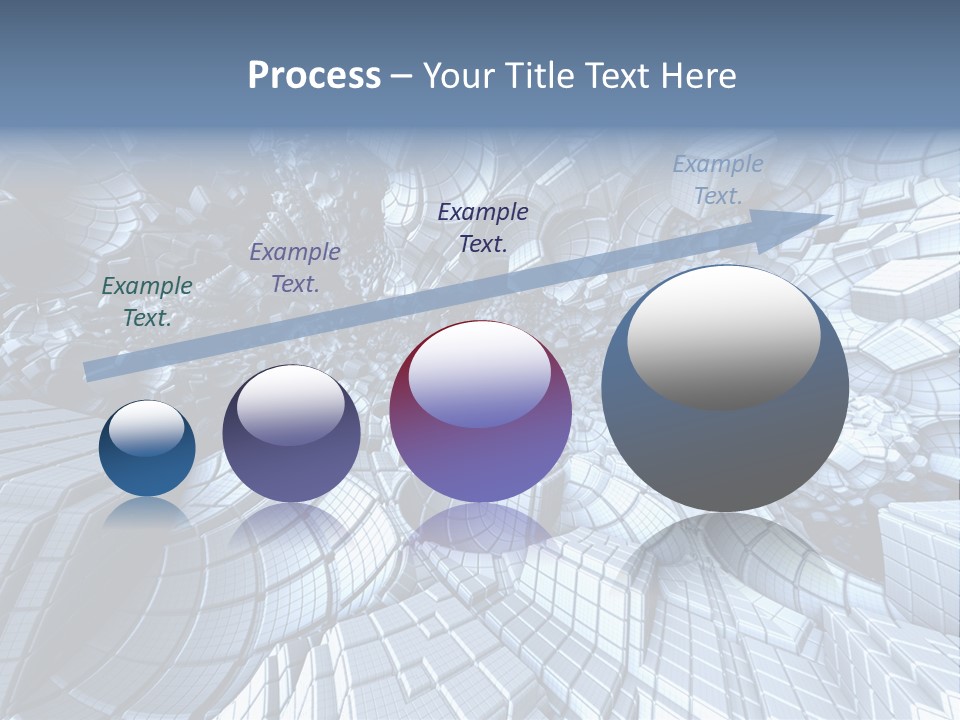 Process – Your Title Text Here

Example Text.

Example Text.

Example Text.

Example Text.